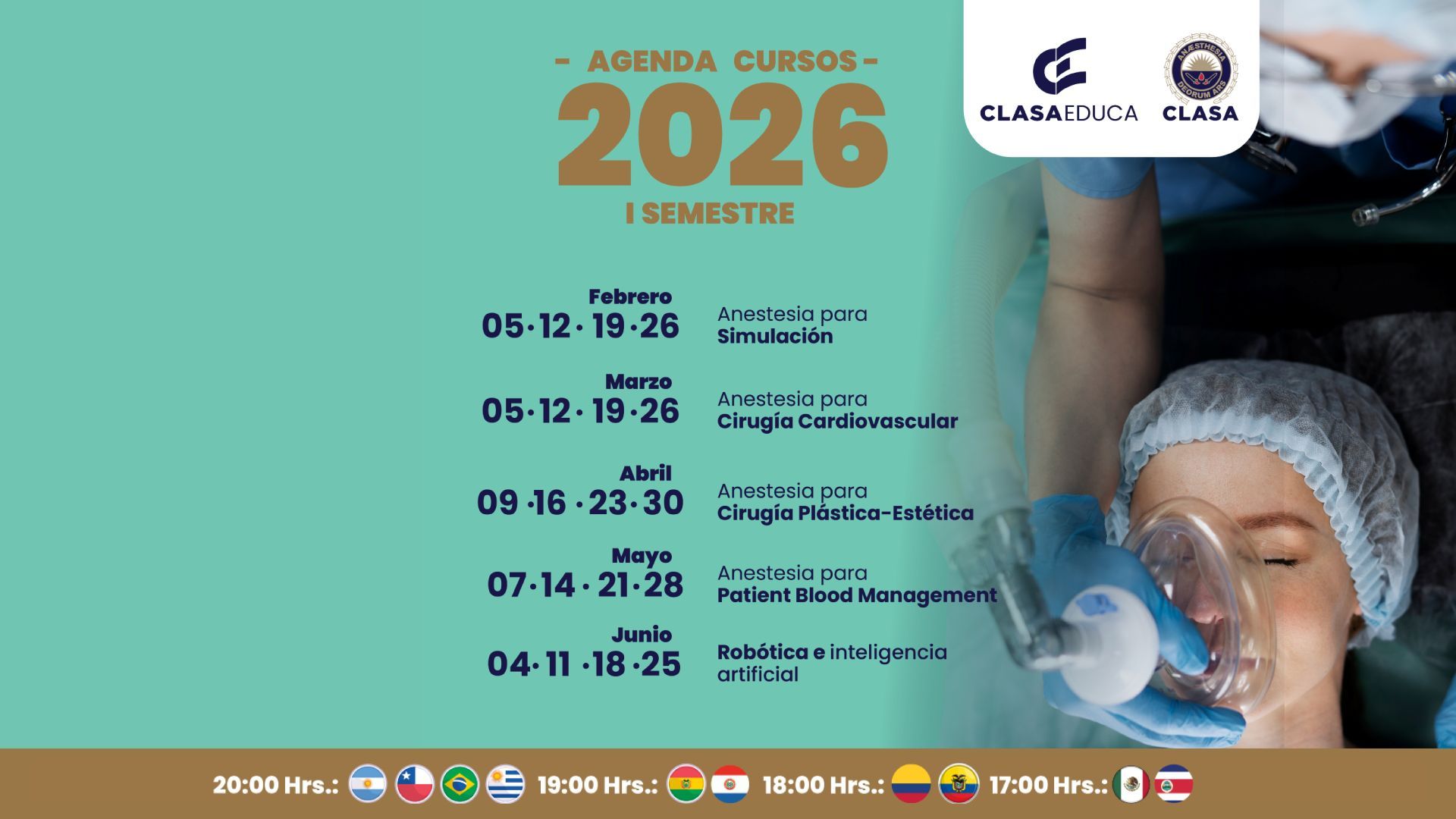 - AGENDA CURSOS -
2026
I SEMESTRE

CLASAEDUCA
ANÆSTHESIA DEORUM ARS
CLASA

Febrero
05·12·19·26
Anestesia para
Simulación

Marzo
05·12·19·26
Anestesia para
Cirugía Cardiovascular

Abril
09·16·23·30
Anestesia para
Cirugía Plástica-Estética

Mayo
07·14·21·28
Anestesia para
Patient Blood Management

Junio
04·11·18·25
Robótica e inteligencia artificial

20:00 Hrs.: 19:00 Hrs.: 18:00 Hrs.: 17:00 Hrs.: